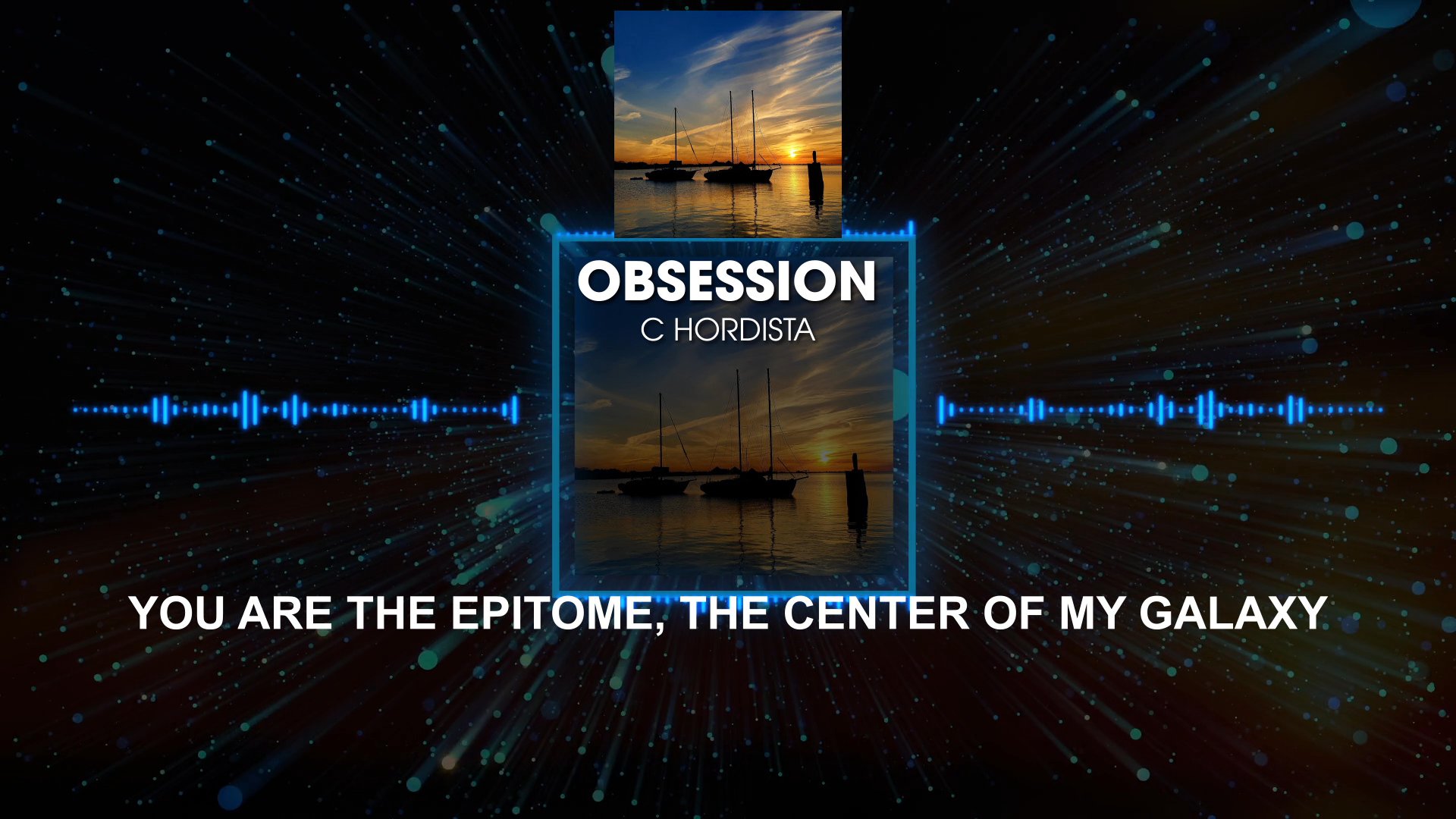 OBSESSION
C HORDISTA

YOU ARE THE EPITOME, THE CENTER OF MY GALAXY